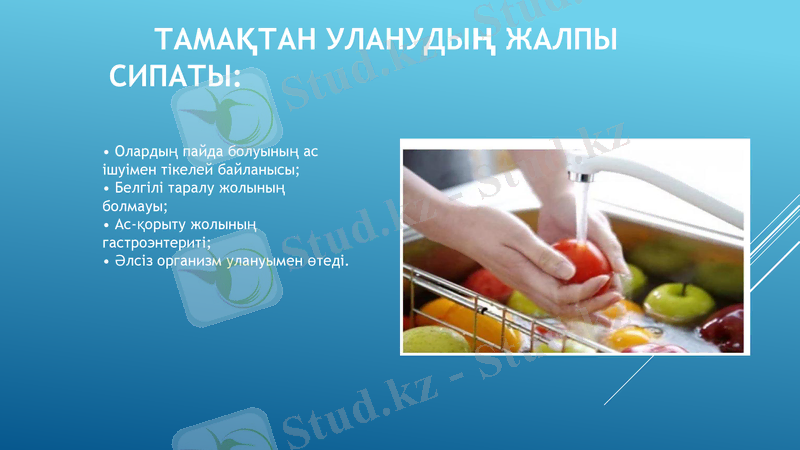 ТАМАҚТАН УЛАНУДЫҢ ЖАЛПЫ СИПАТЫ:

• Олардың пайда болуының ас ішуімен тікелей байланысы;
• Белгілі таралу жолының болмауы;
• Ас-қорыту жолының гастроэнтериті;
• Әлсіз организм улануымен өтеді.

Stud.kz - Stud.kz